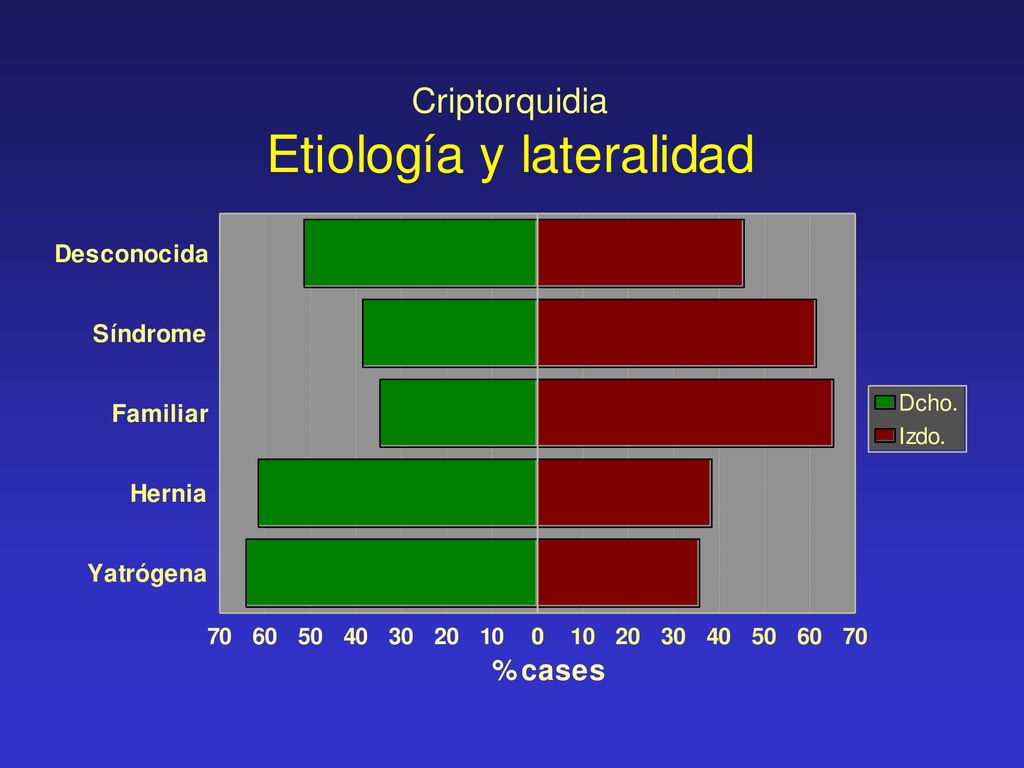 Criptorquidia
Etiología y lateralidad

Desconocida
Síndrome
Familiar
Hernia
Yatrógena

Dcho.
Izdo.

70 60 50 40 30 20 10 0 10 20 30 40 50 60 70
% cases